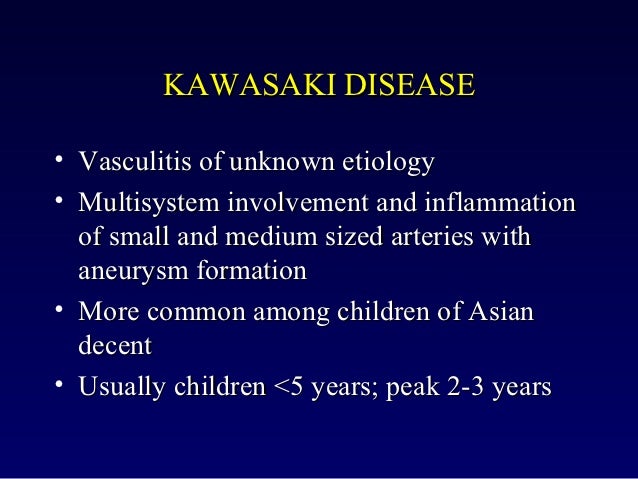 KAWASAKI DISEASE

• Vasculitis of unknown etiology
• Multisystem involvement and inflammation of small and medium sized arteries with aneurysm formation
• More common among children of Asian decent
• Usually children <5 years; peak 2-3 years